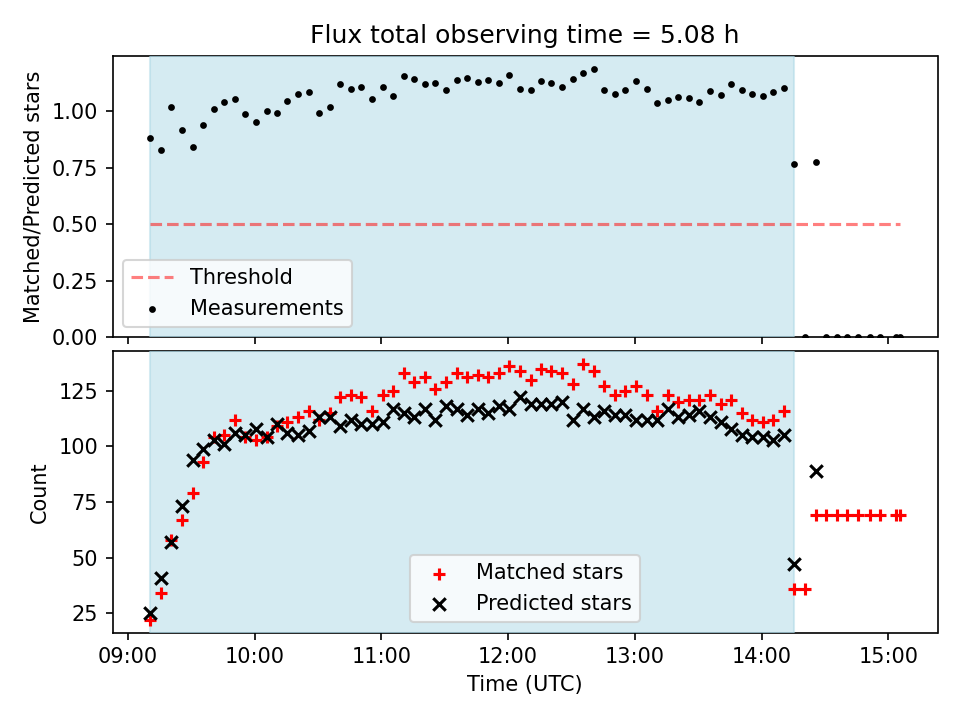 Flux total observing time = 5.08 h

Matched/Predicted stars

1.00
0.75
0.50
0.25
0.00

Threshold
Measurements

Count

125
100
75
50
25

Matched stars
Predicted stars

09:00 10:00 11:00 12:00 13:00 14:00 15:00

Time (UTC)